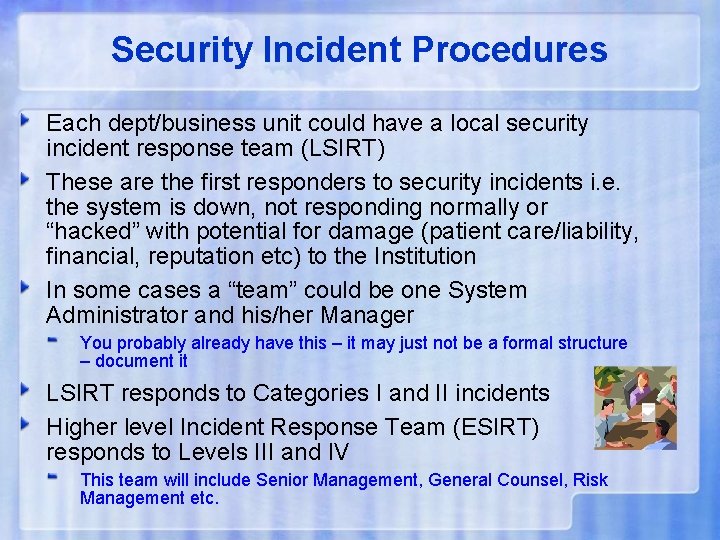 Security Incident Procedures

Each dept/business unit could have a local security incident response team (LSIRT)

These are the first responders to security incidents i.e. the system is down, not responding normally or “hacked” with potential for damage (patient care/liability, financial, reputation etc) to the Institution

In some cases a “team” could be one System Administrator and his/her Manager

- You probably already have this – it may just not be a formal structure – document it

LSIRT responds to Categories I and II incidents

Higher level Incident Response Team (ESIRT) responds to Levels III and IV

- This team will include Senior Management, General Counsel, Risk Management etc.